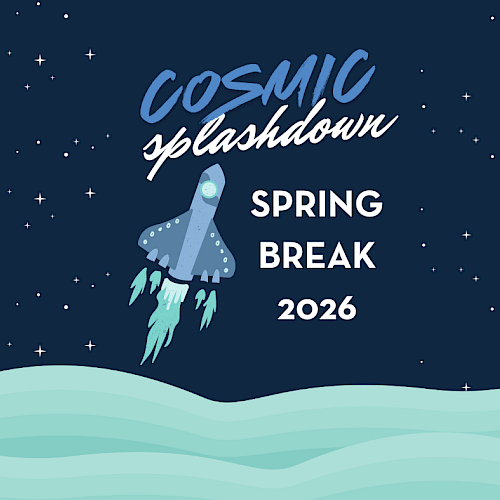 COSMIC
splashdown
SPRING
BREAK
2026